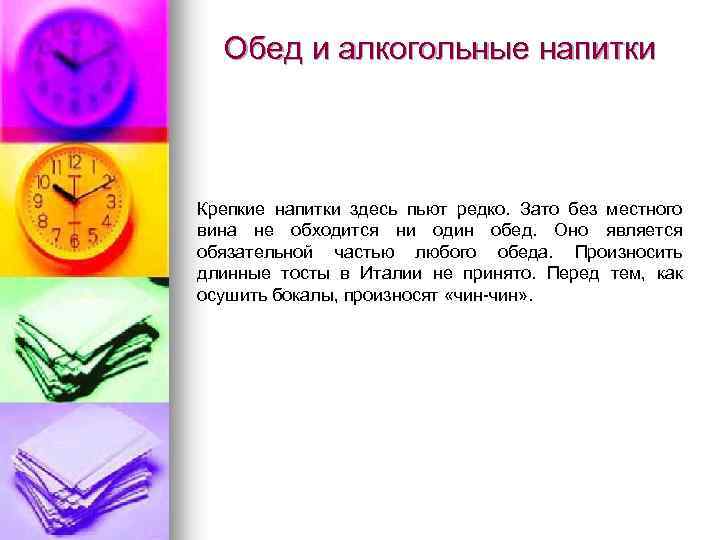 Обед и алкогольные напитки

Крепкие напитки здесь пьют редко. Зато без местного вина не обходится ни один обед. Оно является обязательной частью любого обеда. Произносить длинные тосты в Италии не принято. Перед тем, как осушить бокалы, произносят «чин-чин».